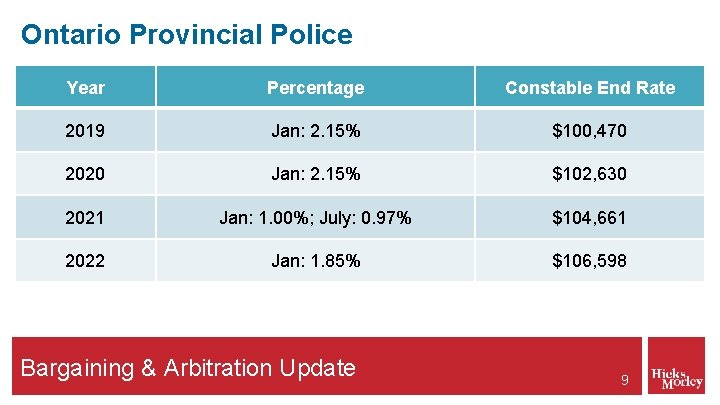 Ontario Provincial Police

| Year | Percentage | Constable End Rate |
|---|---|---|
| 2019 | Jan: 2.15% | $100,470 |
| 2020 | Jan: 2.15% | $102,630 |
| 2021 | Jan: 1.00%; July: 0.97% | $104,661 |
| 2022 | Jan: 1.85% | $106,598 |

Bargaining & Arbitration Update

9

Hicks Morley